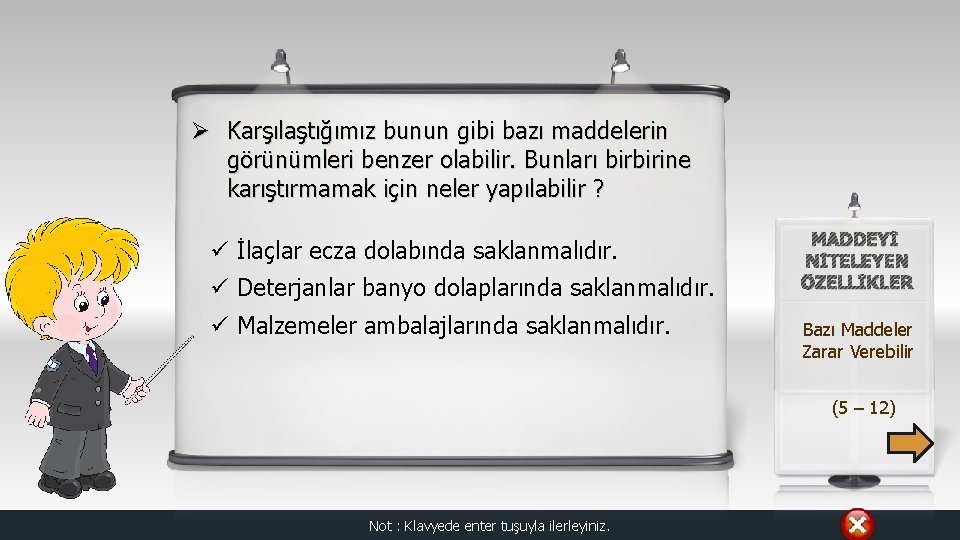 ➢ Karşılaştığımız bunun gibi bazı maddelerin görünümleri benzer olabilir. Bunları birbirine karıştırmamak için neler yapılabilir ?

✓ İlaçlar ecza dolabında saklanmalıdır.
✓ Deterjanlar banyo dolaplarında saklanmalıdır.
✓ Malzemeler ambalajlarında saklanmalıdır.

MADDEYİ NİTELEYEN ÖZELLİKLER

Bazı Maddeler Zarar Verebilir

(5 – 12)

Not : Klavyede enter tuşuyla ilerleyiniz.